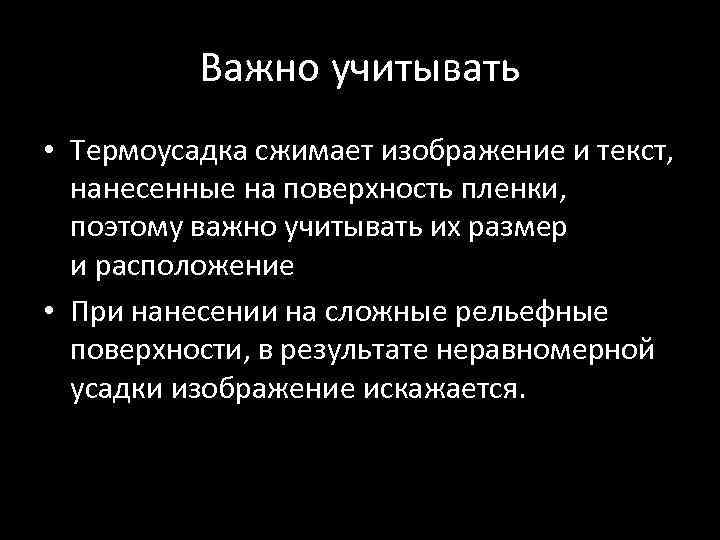 Важно учитывать

• Термоусадка сжимает изображение и текст, нанесенные на поверхность пленки, поэтому важно учитывать их размер и расположение

• При нанесении на сложные рельефные поверхности, в результате неравномерной усадки изображение искажается.